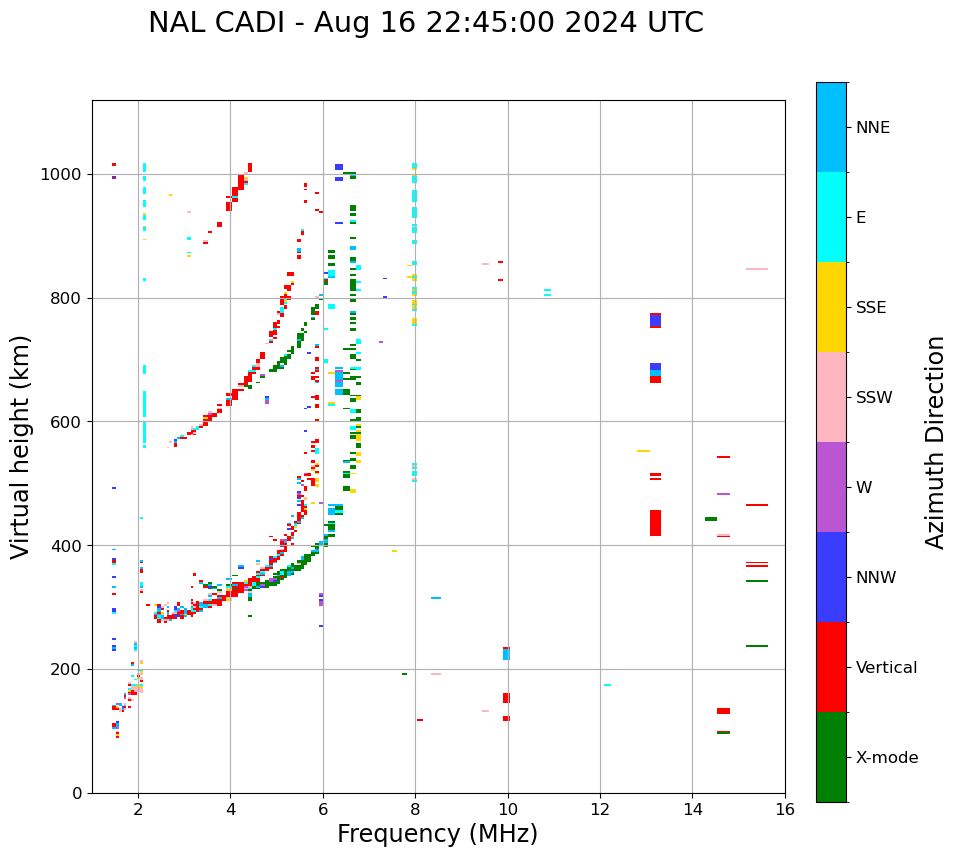 NAL CADI - Aug 16 22:45:00 2024 UTC

Virtual height (km)

1000
800
600
400
200
0

2
4
6
8
10
12
14
16

Frequency (MHz)

NNE
E
SSE
SSW
W
NNW
Vertical
X-mode

Azimuth Direction